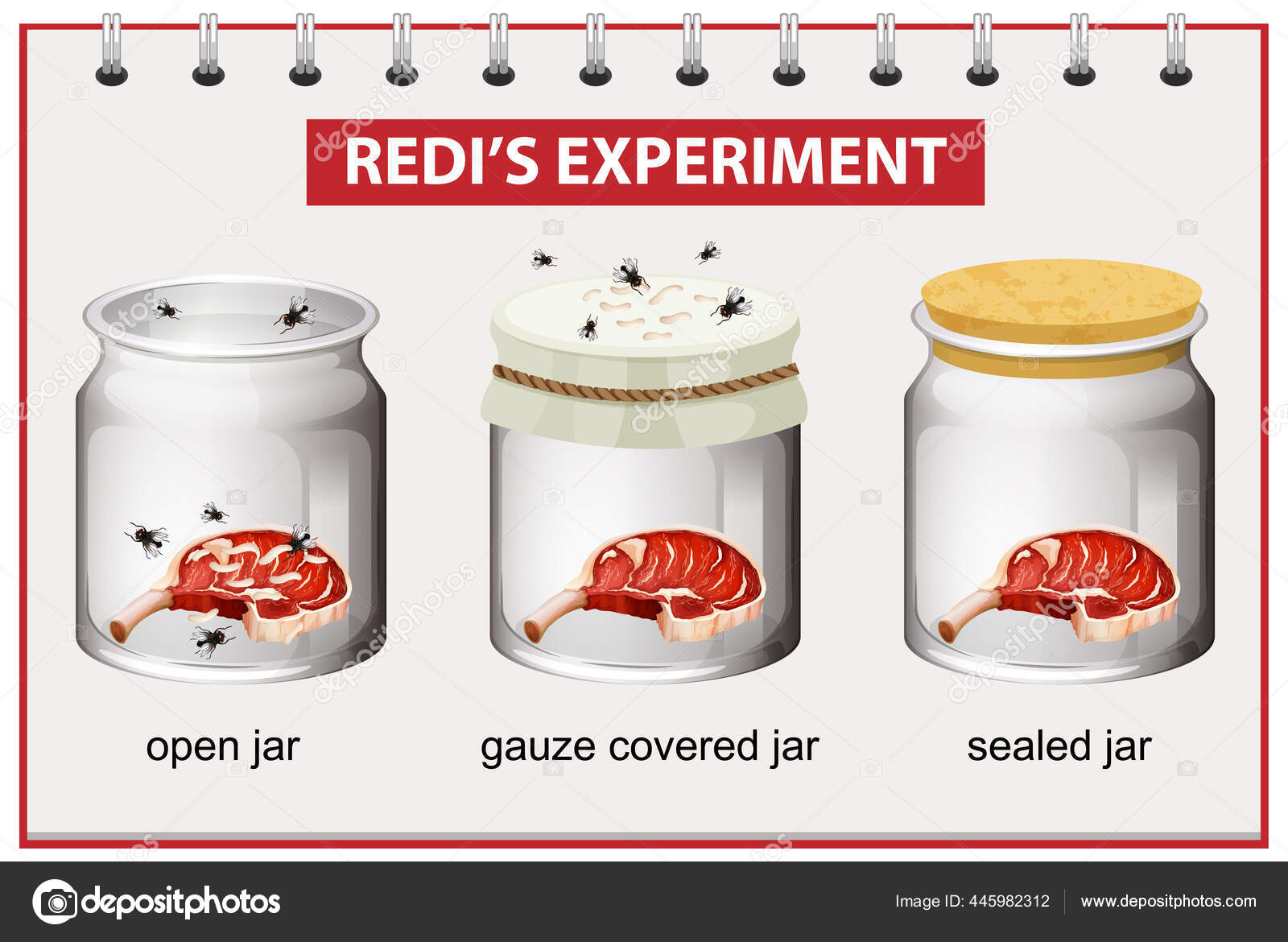 REDI'S EXPERIMENT

open jar

gauze covered jar

sealed jar

depositphotos

Image ID: 445982312

www.depositphotos.com